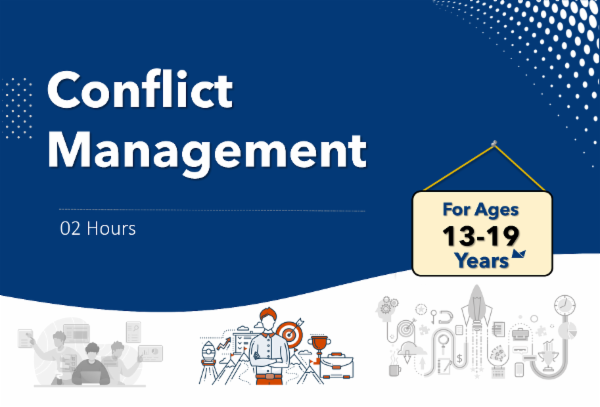 Conflict Management

02 Hours

For Ages
13-19
Years